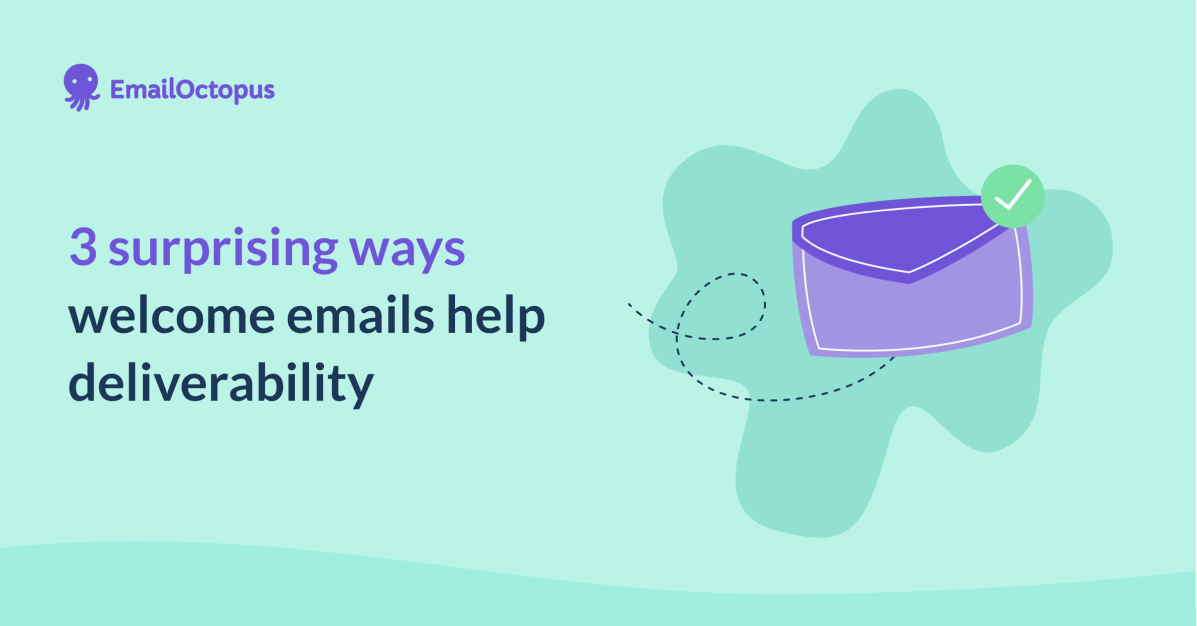 EmailOctopus

3 surprising ways welcome emails help deliverability